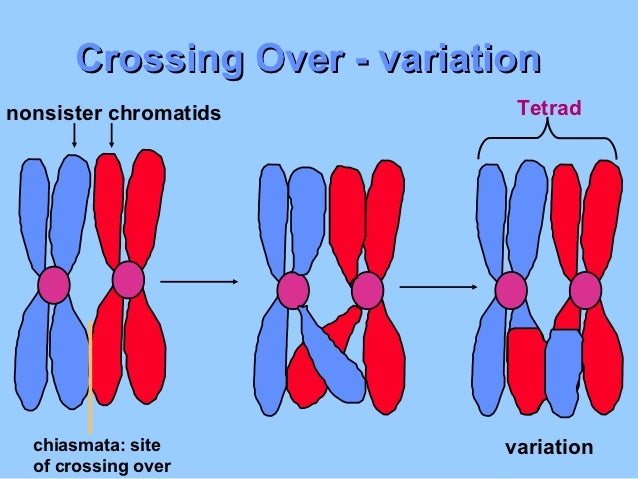 Crossing Over - variation

nonsister chromatids

Tetrad

chiasmata: site of crossing over

variation